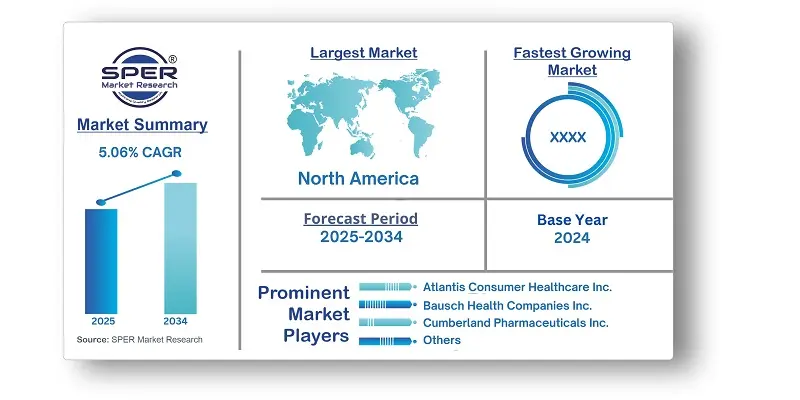 SPER®
Market Research

Market Summary

5.06% CAGR

2025
2034

Source: SPER Market Research

Largest Market

North America

Fastest Growing Market

XXXX

Forecast Period
2025-2034

Base Year
2024

Prominent Market Players

Atlantis Consumer Healthcare Inc.
Bausch Health Companies Inc.
Cumberland Pharmaceuticals Inc.
Others